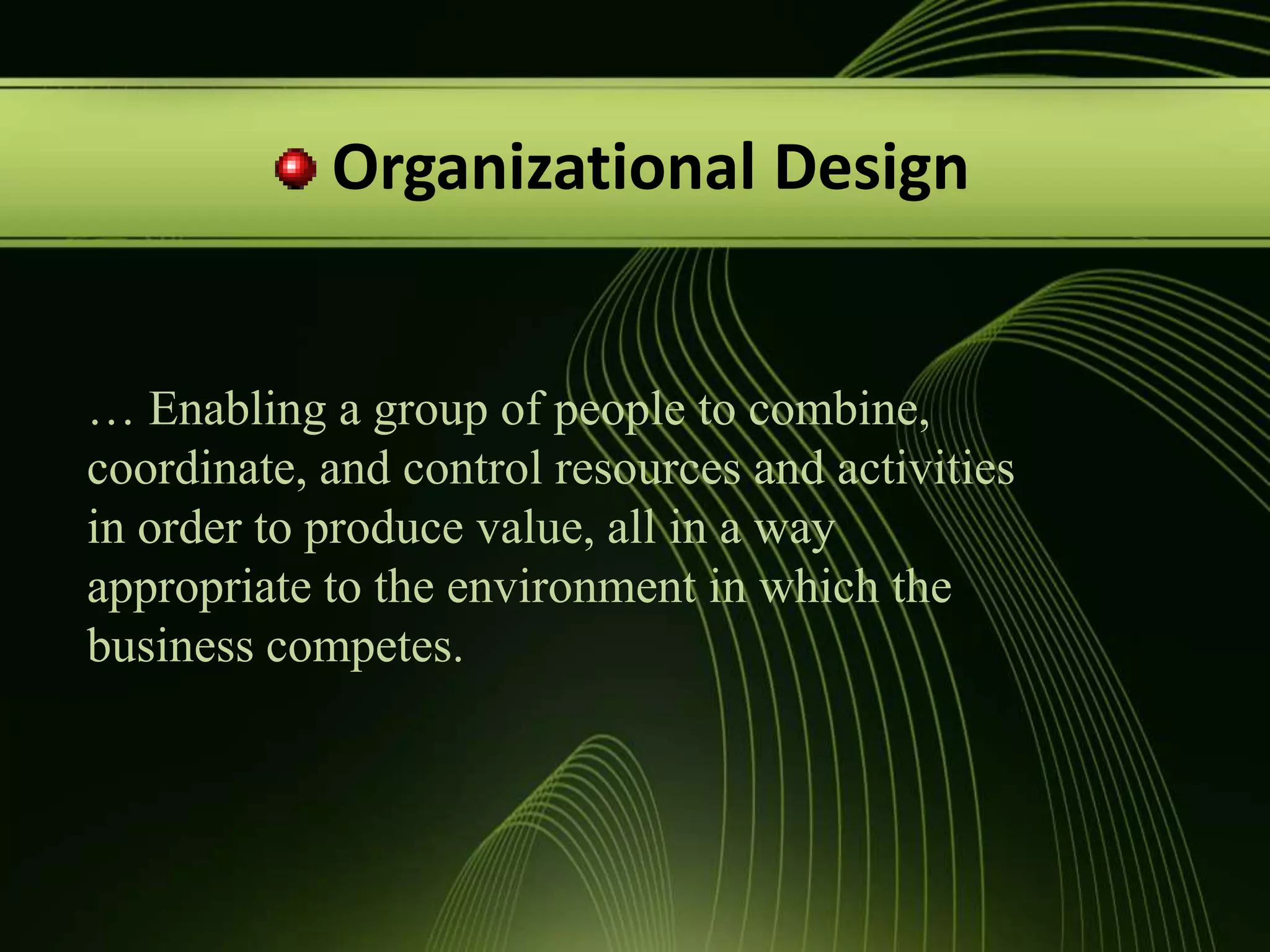 Organizational Design

… Enabling a group of people to combine, coordinate, and control resources and activities in order to produce value, all in a way appropriate to the environment in which the business competes.